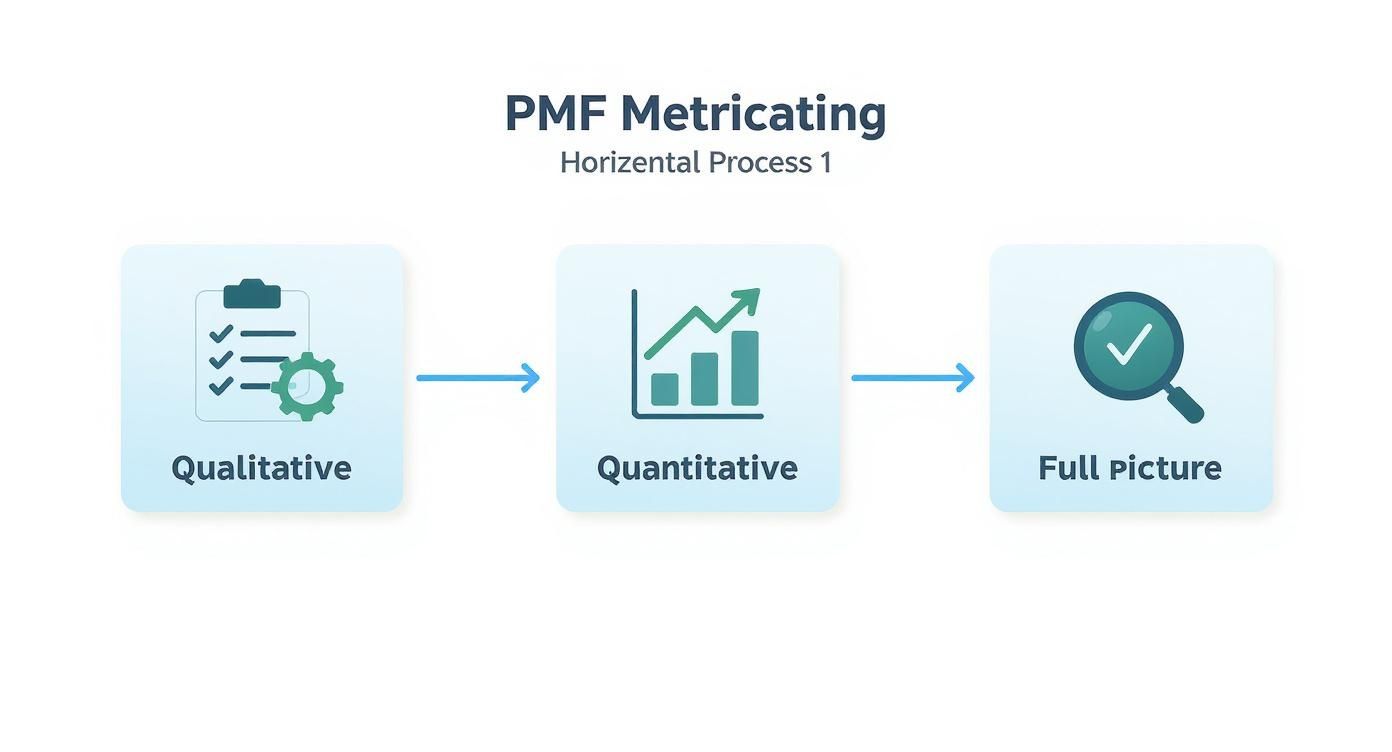 PMF Metricating

Horizental Process 1

Qualitative

Quantitative

Full Picture